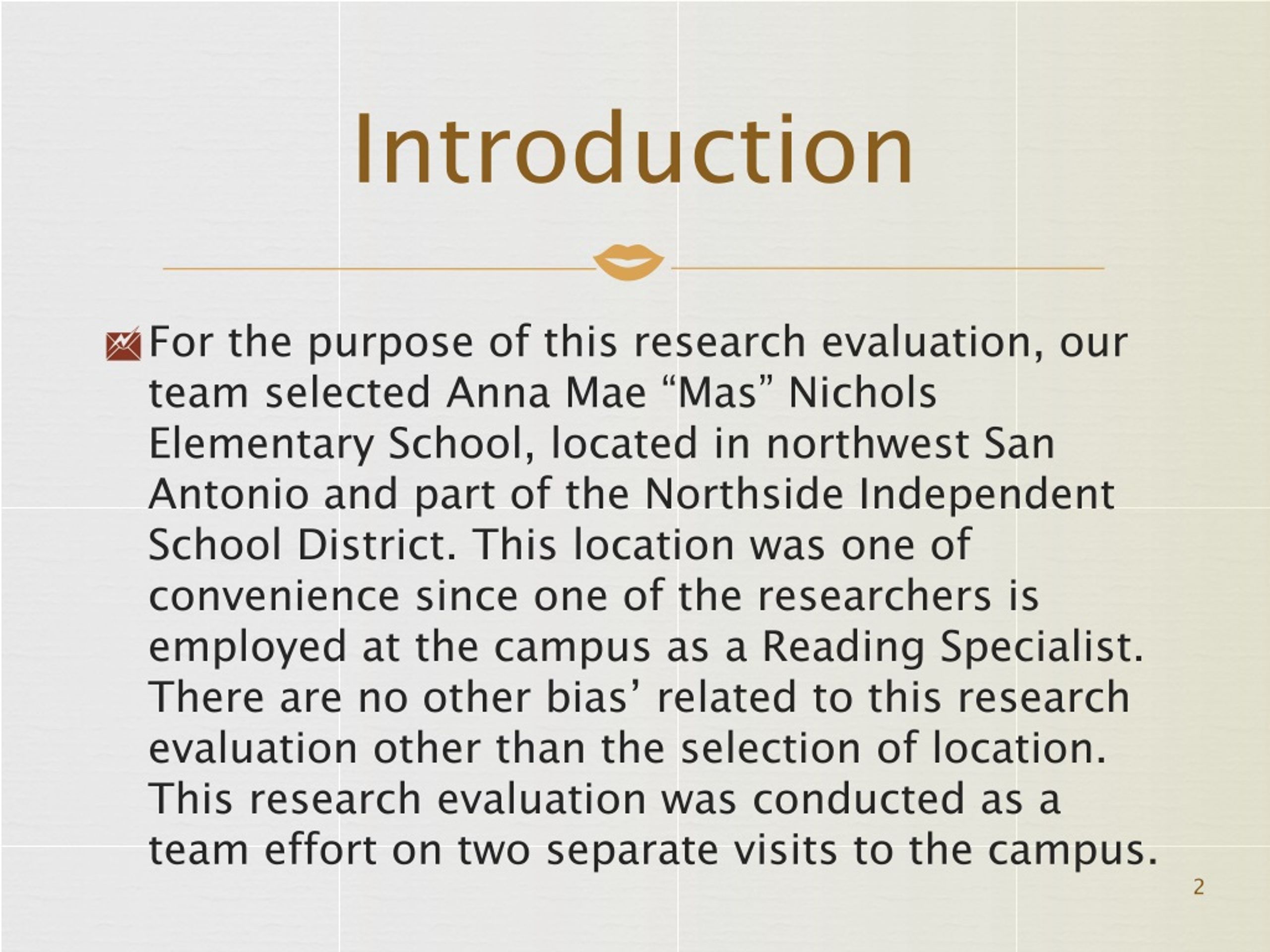 Introduction

For the purpose of this research evaluation, our team selected Anna Mae “Mas” Nichols Elementary School, located in northwest San Antonio and part of the Northside Independent School District. This location was one of convenience since one of the researchers is employed at the campus as a Reading Specialist. There are no other bias’ related to this research evaluation other than the selection of location. This research evaluation was conducted as a team effort on two separate visits to the campus.

2